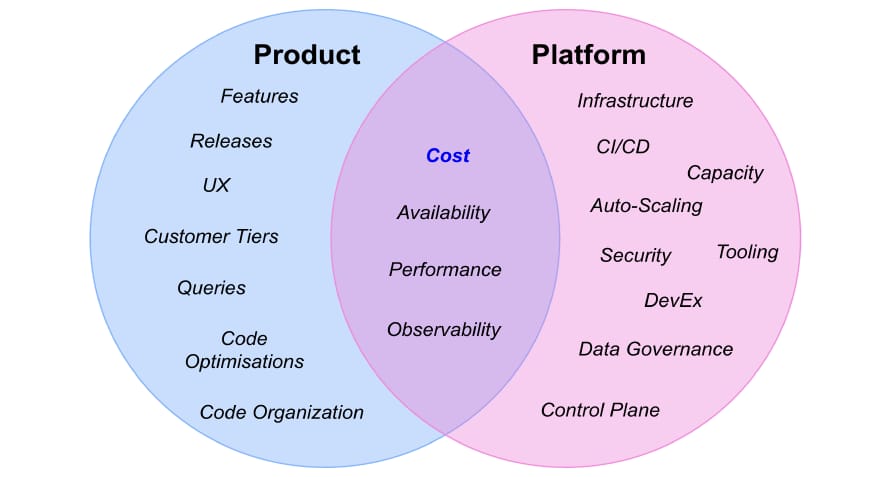 Product

Features

Releases

UX

Customer Tiers

Queries

Code Optimisations

Code Organization

Cost

Availability

Performance

Observability

Platform

Infrastructure

CI/CD

Capacity

Auto-Scaling

Security

Tooling

DevEx

Data Governance

Control Plane